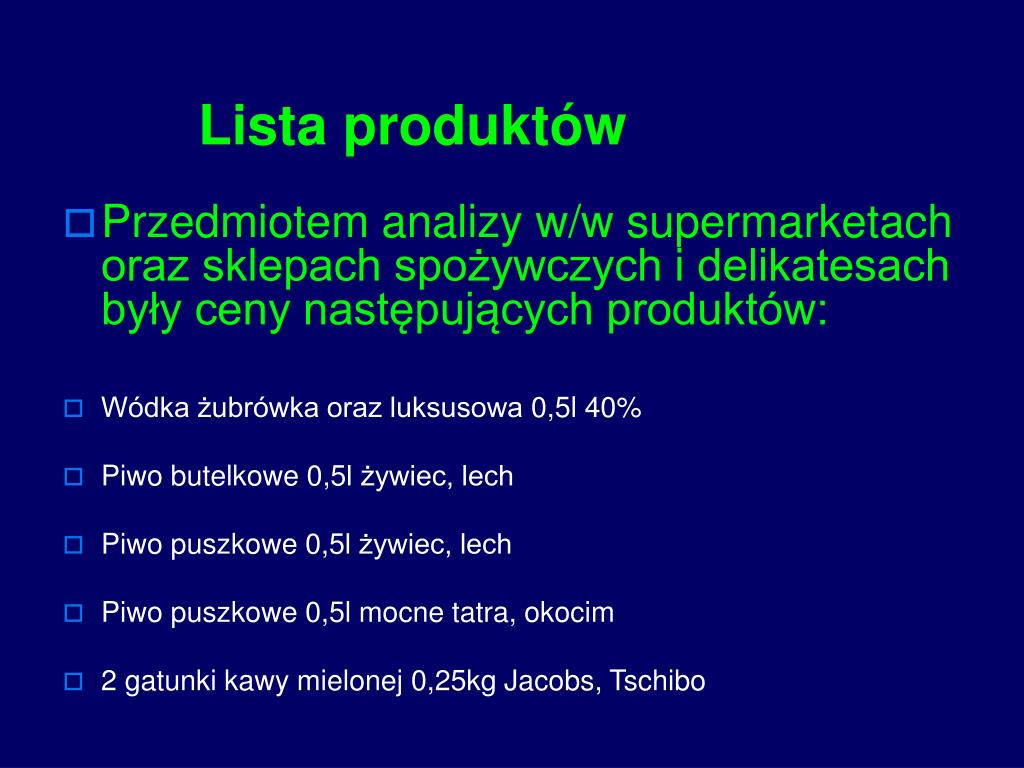 Lista produktów

Przedmiotem analizy w/w supermarketach oraz sklepach spożywczych i delikatesach były ceny następujących produktów:

Wódka żubrówka oraz luksusowa 0,5l 40%

Piwo butelkowe 0,5l żywiec, lech

Piwo puszkowe 0,5l żywiec, lech

Piwo puszkowe 0,5l mocne tatra, okocim

2 gatunki kawy mielonej 0,25kg Jacobs, Tschibo